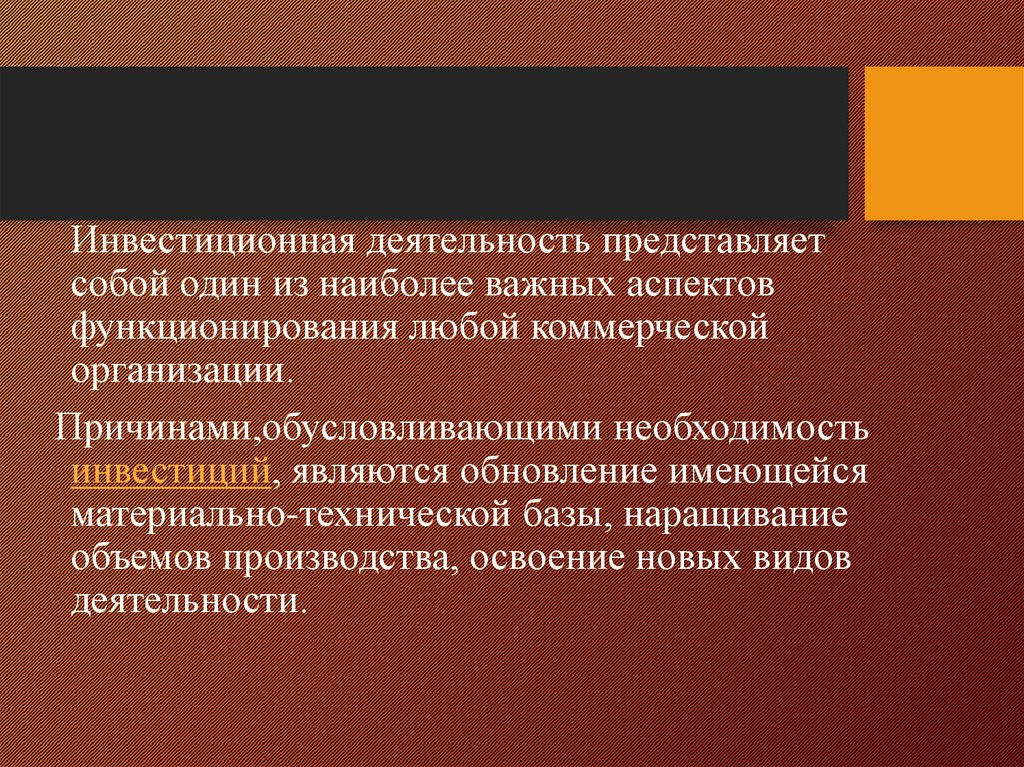 Инвестиционная деятельность представляет собой один из наиболее важных аспектов функционирования любой коммерческой организации.

Причинами,обусловливающими необходимость инвестиций, являются обновление имеющейся материально-технической базы, наращивание объемов производства, освоение новых видов деятельности.